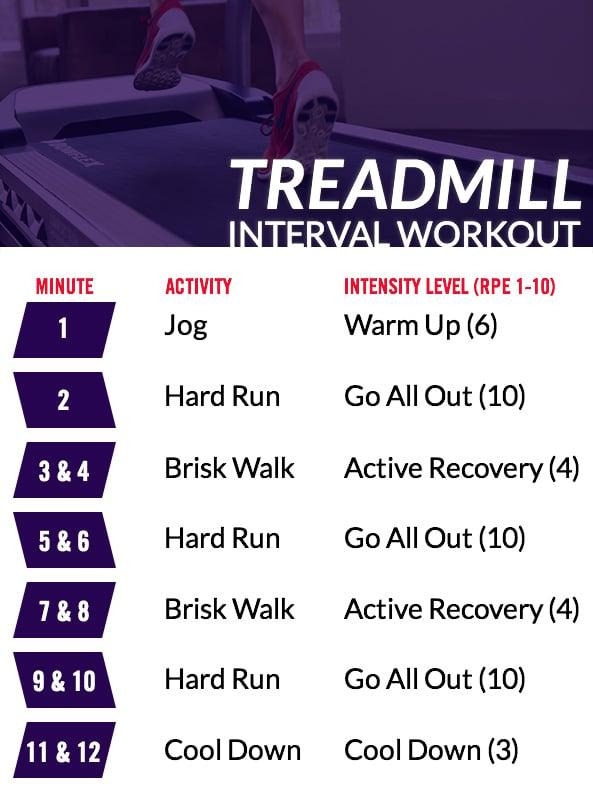 TREADMILL
INTERVAL WORKOUT

| MINUTE | ACTIVITY | INTENSITY LEVEL (RPE 1-10) |
|---|---|---|
| 1 | Jog | Warm Up (6) |
| 2 | Hard Run | Go All Out (10) |
| 3 & 4 | Brisk Walk | Active Recovery (4) |
| 5 & 6 | Hard Run | Go All Out (10) |
| 7 & 8 | Brisk Walk | Active Recovery (4) |
| 9 & 10 | Hard Run | Go All Out (10) |
| 11 & 12 | Cool Down | Cool Down (3) |